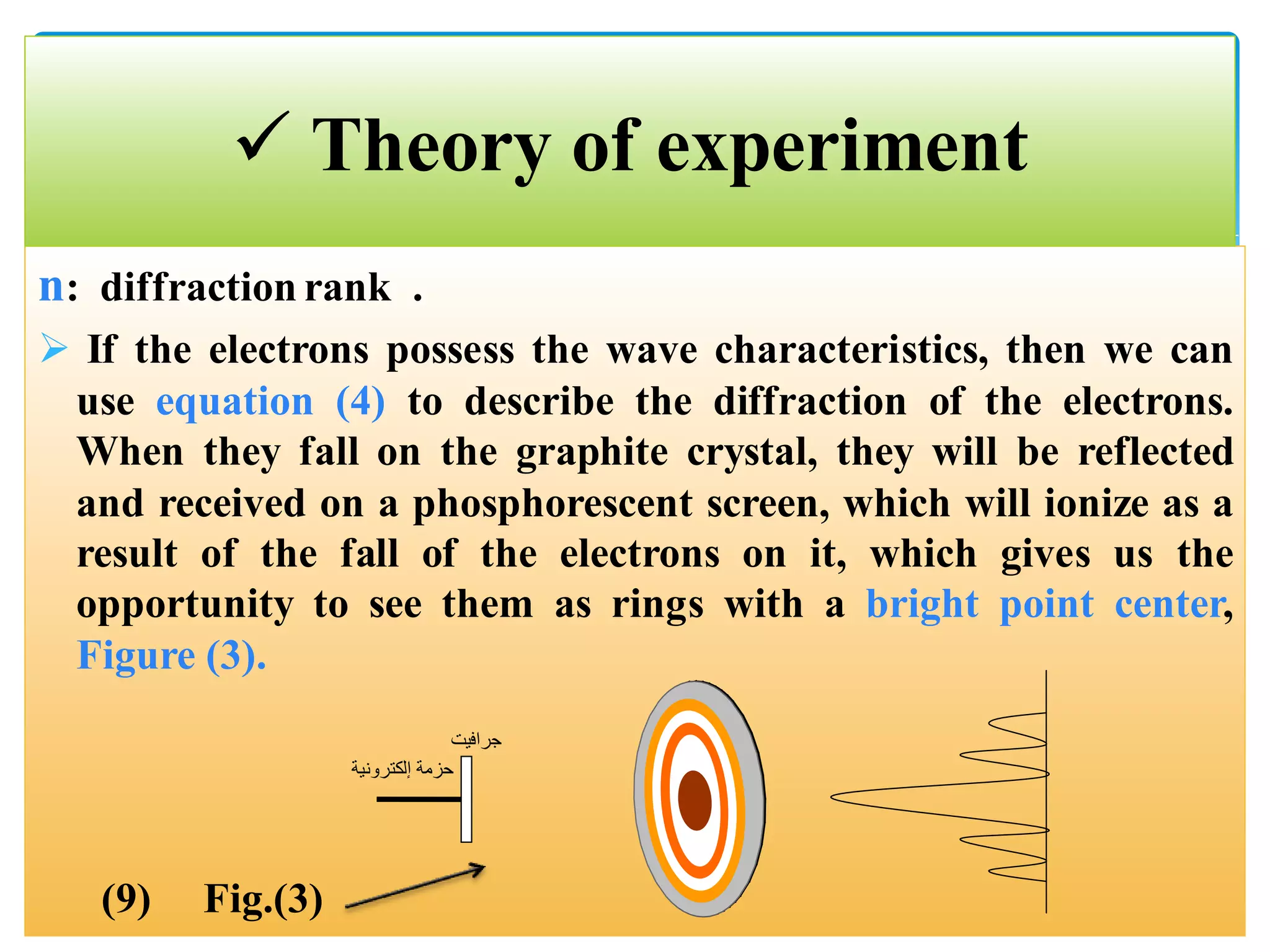 ✓ Theory of experiment

n: diffraction rank .

➢ If the electrons possess the wave characteristics, then we can use equation (4) to describe the diffraction of the electrons. When they fall on the graphite crystal, they will be reflected and received on a phosphorescent screen, which will ionize as a result of the fall of the electrons on it, which gives us the opportunity to see them as rings with a bright point center, Figure (3).

جرافيت
حزمة إلكترونية

(9) Fig.(3)